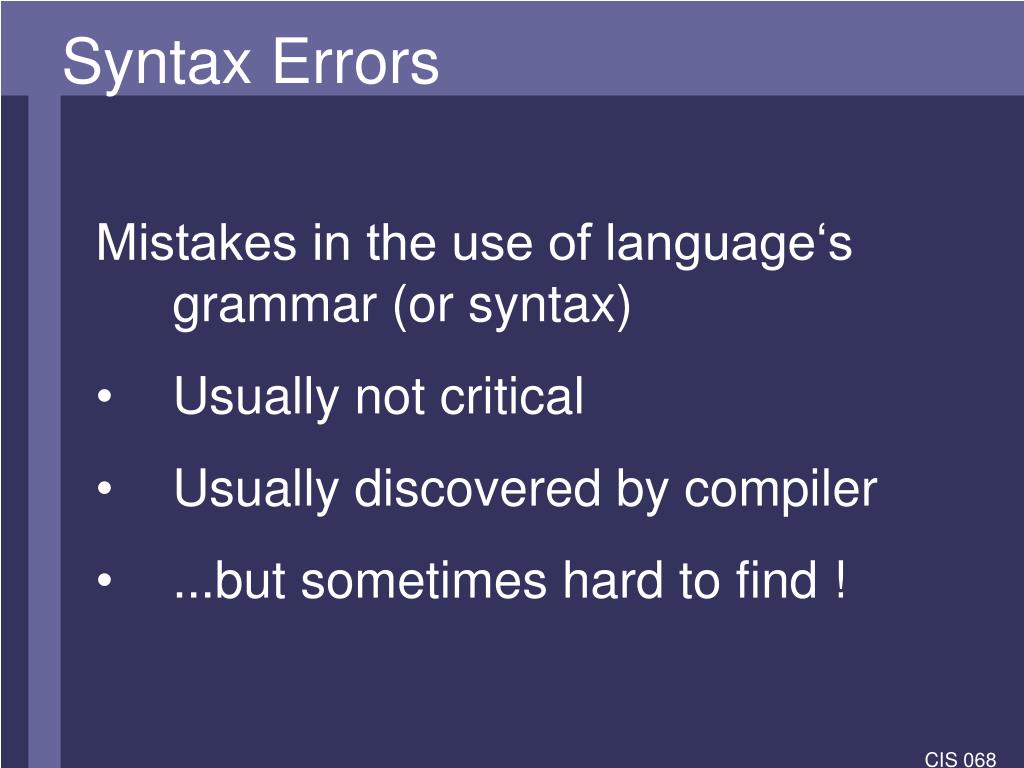 Syntax Errors

Mistakes in the use of language‘s grammar (or syntax)

• Usually not critical
• Usually discovered by compiler
• ...but sometimes hard to find !

CIS 068